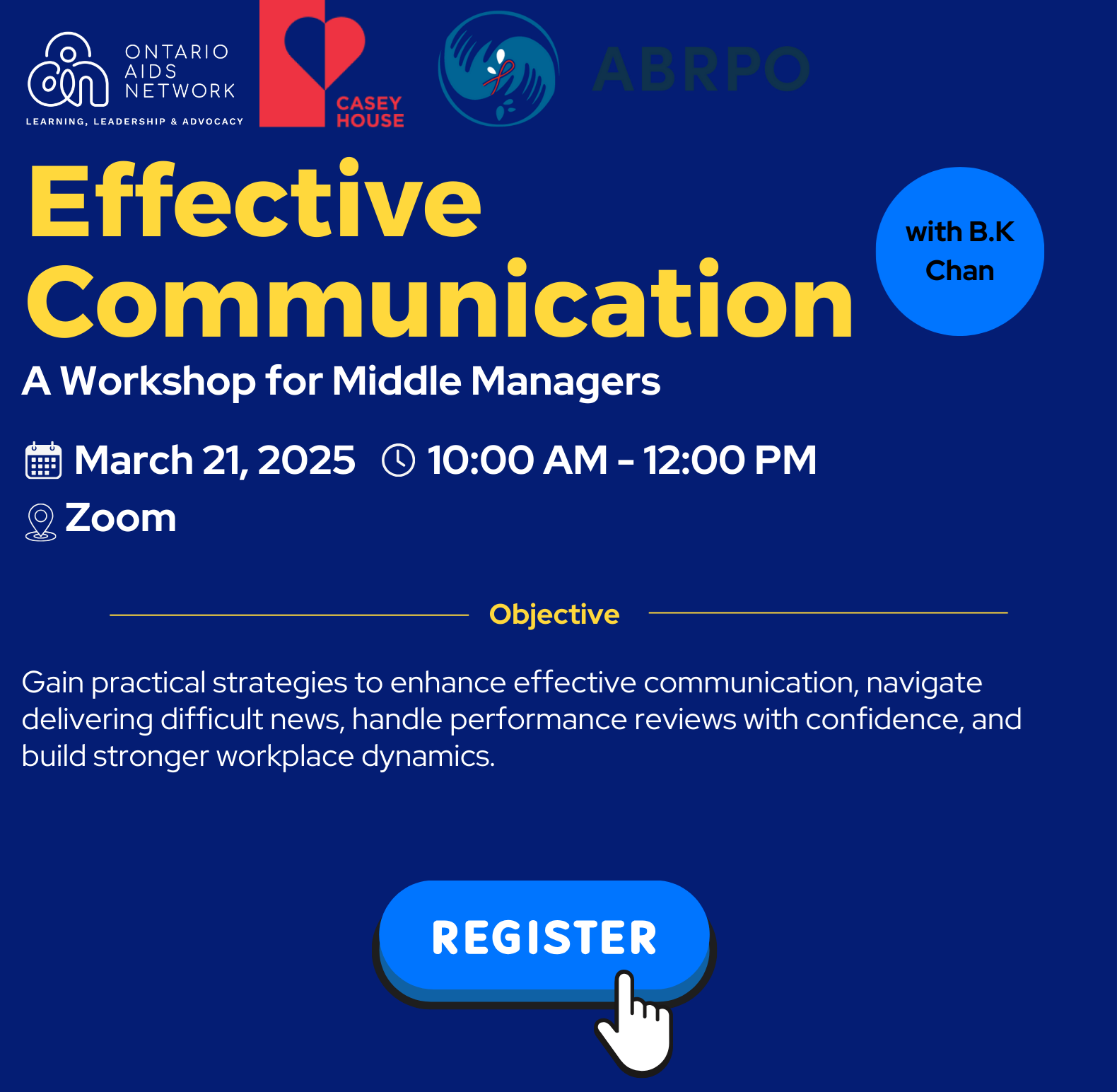 ONTARIO AIDS NETWORK
LEARNING, LEADERSHIP & ADVOCACY

CASEY HOUSE

ABRPO

Effective Communication

with B.K Chan

A Workshop for Middle Managers

March 21, 2025 10:00 AM - 12:00 PM

Zoom

Objective

Gain practical strategies to enhance effective communication, navigate delivering difficult news, handle performance reviews with confidence, and build stronger workplace dynamics.

REGISTER